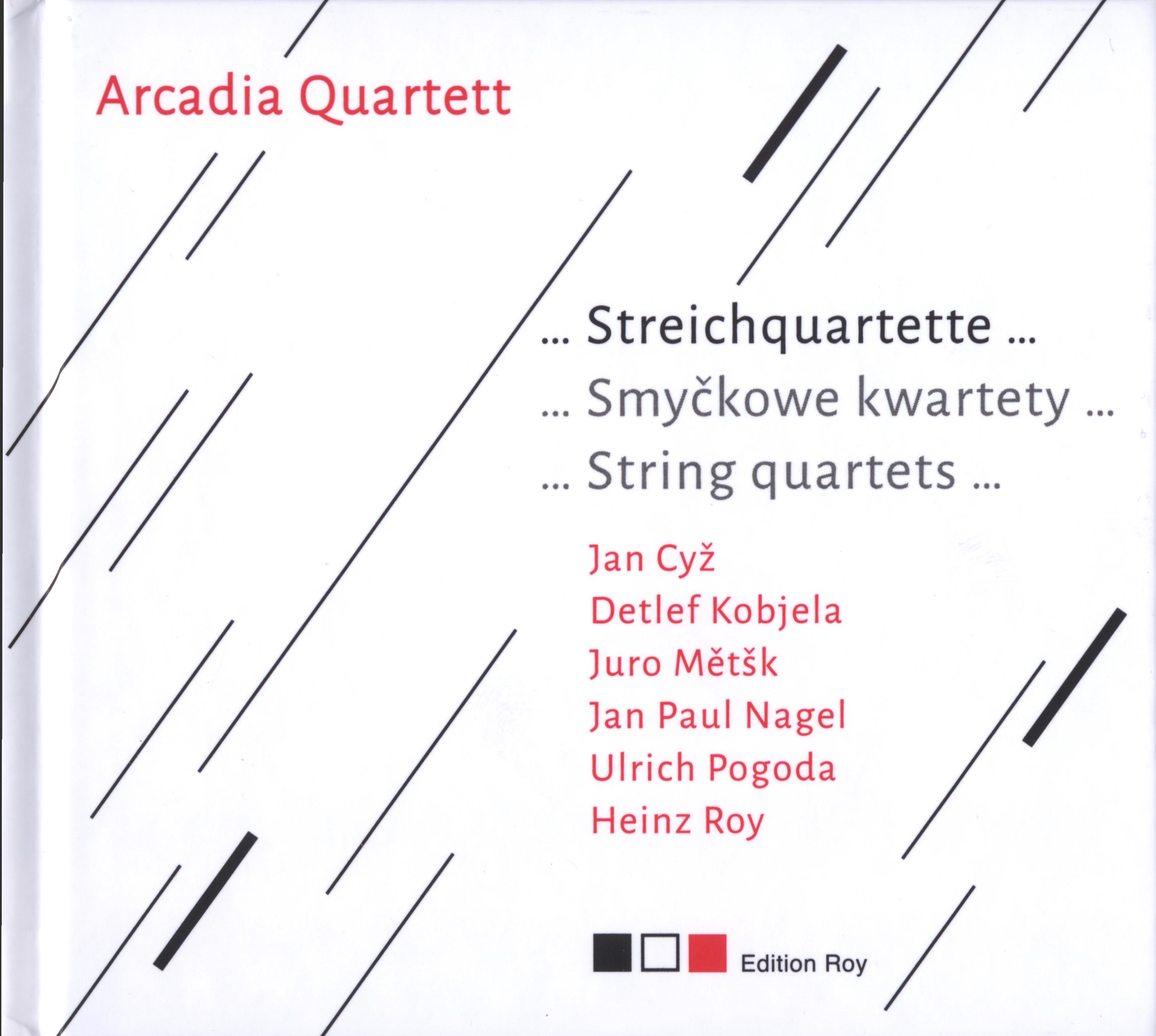 Arcadia Quartett

... Streichquartette ...
... Smyčkowe kwartety ...
... String quartets ...

Jan Cyž
Detlef Kobjela
Juro Mětšk
Jan Paul Nagel
Ulrich Pogoda
Heinz Roy

Edition Roy